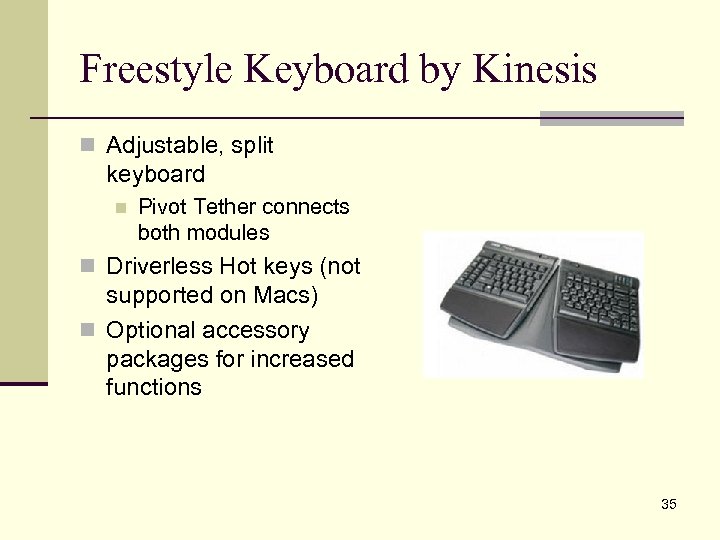 Freestyle Keyboard by Kinesis

Adjustable, split keyboard

Pivot Tether connects both modules

Driverless Hot keys (not supported on Macs)

Optional accessory packages for increased functions

35